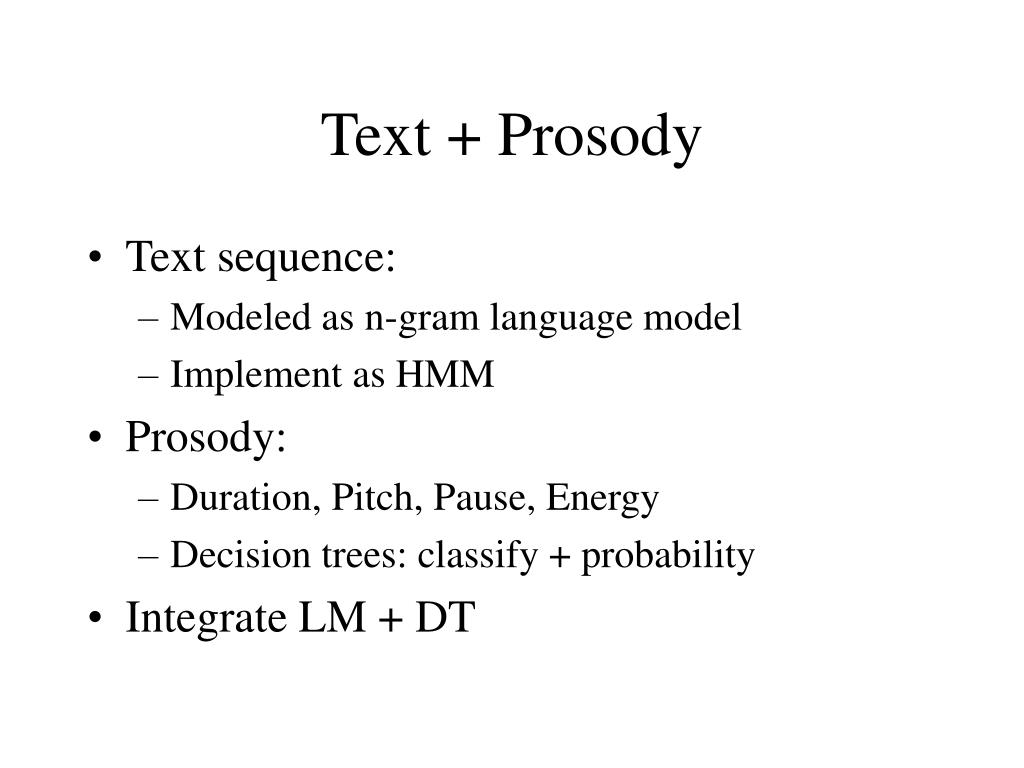 Text + Prosody

• Text sequence:
– Modeled as n-gram language model
– Implement as HMM
• Prosody:
– Duration, Pitch, Pause, Energy
– Decision trees: classify + probability
• Integrate LM + DT